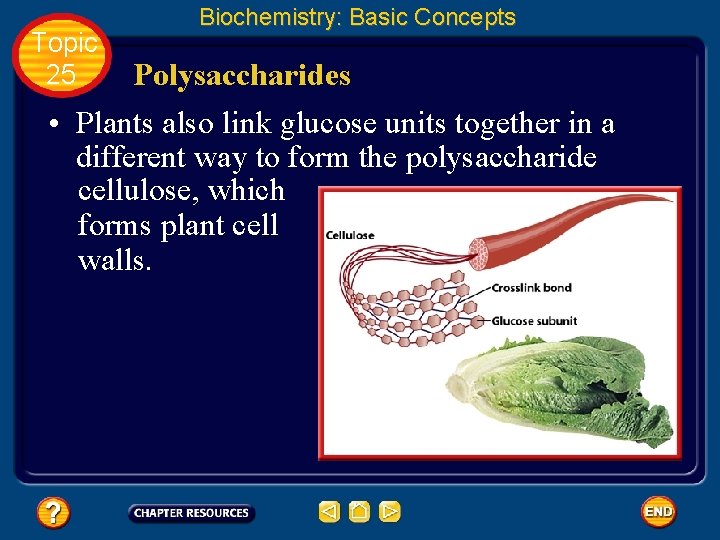 Biochemistry: Basic Concepts

Topic 25

Polysaccharides

• Plants also link glucose units together in a different way to form the polysaccharide cellulose, which forms plant cell walls.

Cellulose

Crosslink bond

Glucose subunit

?

CHAPTER RESOURCES

END